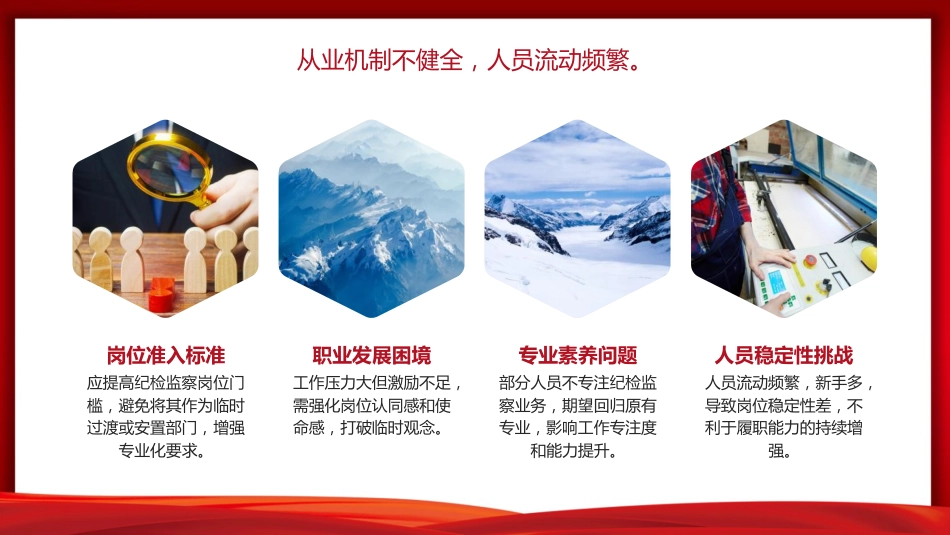 从业机制不健全，人员流动频繁。

岗位准入标准

应提高纪检监察岗位门槛，避免将其作为临时过渡或安置部门，增强专业化要求。

职业发展困境

工作压力大但激励不足，需强化岗位认同感和使命感，打破临时观念。

专业素养问题

部分人员不专注纪检监察业务，期望回归原有专业，影响工作专注度和能力提升。

人员稳定性挑战

人员流动频繁，新手多，导致岗位稳定性差，不利于履职能力的持续增强。